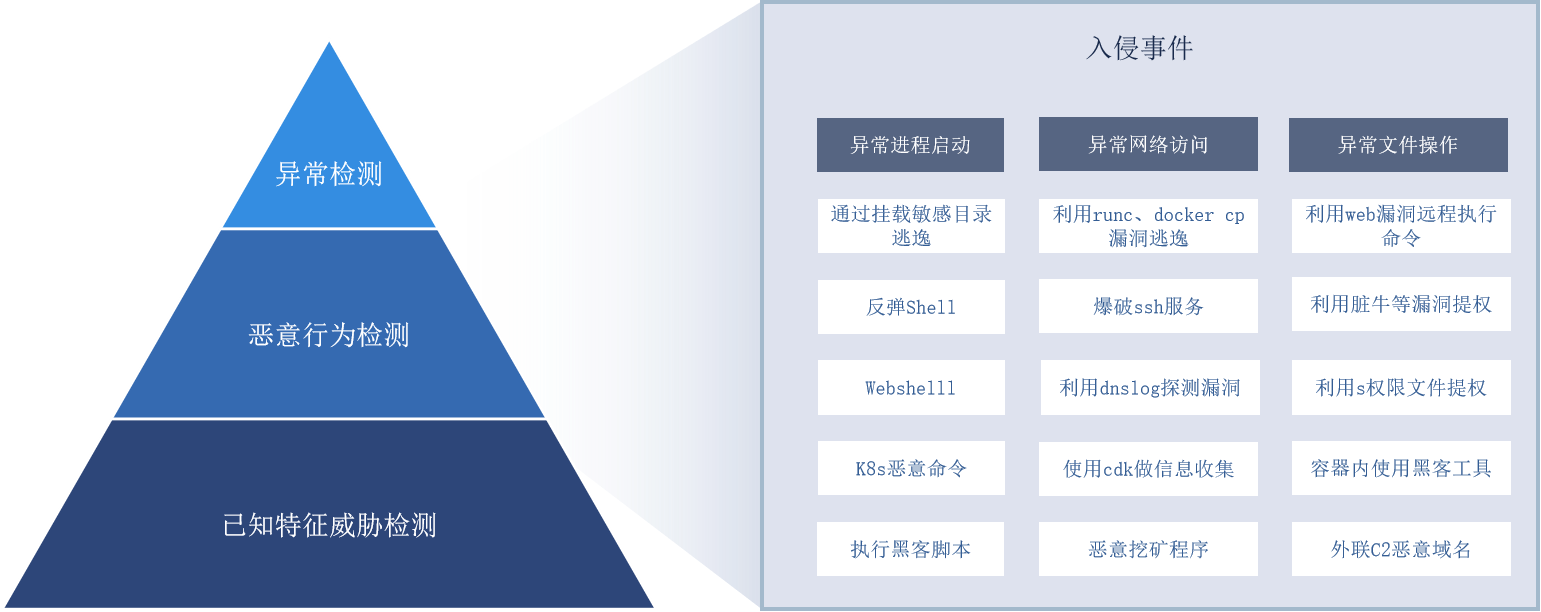 异常检测

恶意行为检测

已知特征威胁检测

入侵事件

| 异常进程启动 | 异常网络访问 | 异常文件操作 |
|---|---|---|
| 通过挂载敏感目录逃逸 | 利用runc、docker cp漏洞逃逸 | 利用web漏洞远程执行命令 |
| 反弹Shell | 爆破ssh服务 | 利用脏牛等漏洞提权 |
| Webshell | 利用dnslog探测漏洞 | 利用s权限文件提权 |
| K8s恶意命令 | 使用cdk做信息收集 | 容器内使用黑客工具 |
| 执行黑客脚本 | 恶意挖矿程序 | 外联C2恶意域名 |